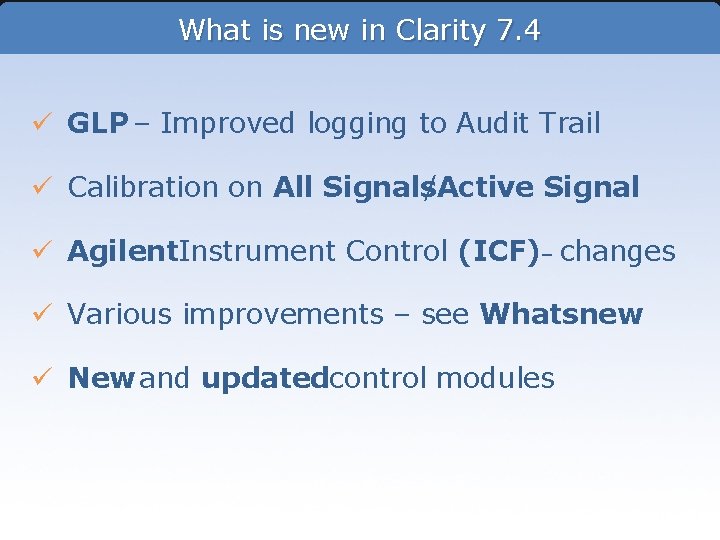 What is new in Clarity 7.4

✓ GLP – Improved logging to Audit Trail

✓ Calibration on All Signals/Active Signal

✓ Agilent Instrument Control (ICF) – changes

✓ Various improvements – see Whatsnew

✓ New and updated control modules